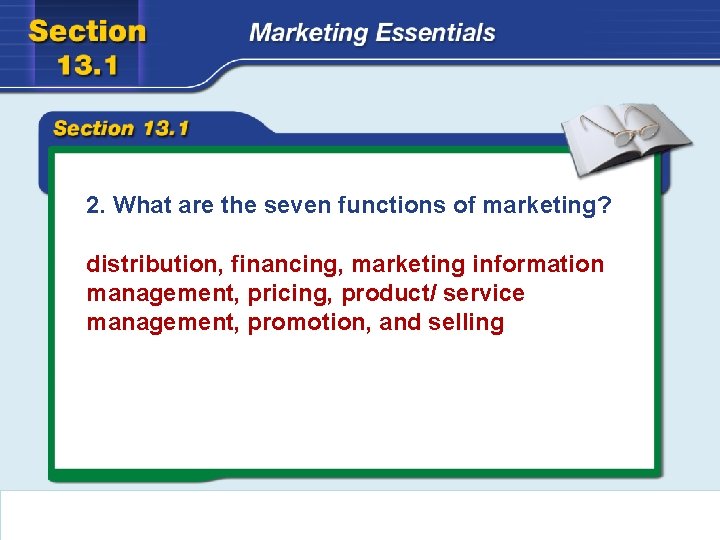 Section 13.1

Marketing Essentials

Section 13.1

2. What are the seven functions of marketing?

distribution, financing, marketing information management, pricing, product/ service management, promotion, and selling